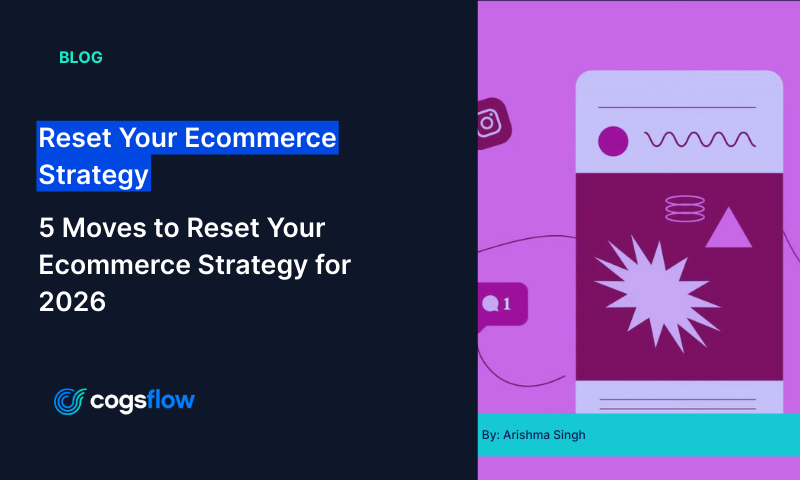 BLOG

Reset Your Ecommerce Strategy

5 Moves to Reset Your Ecommerce Strategy for 2026

cogsflow

1

By: Arishma Singh